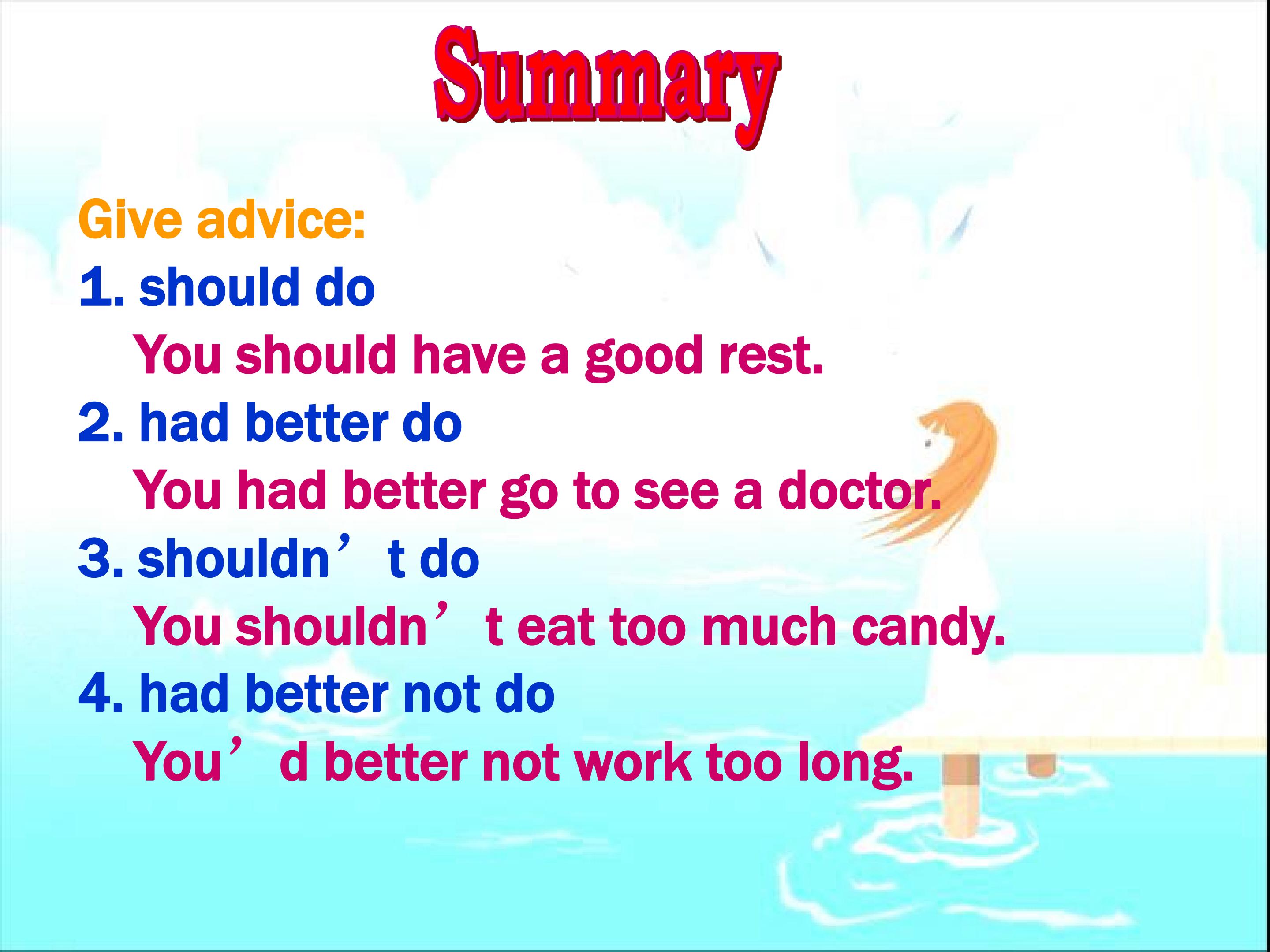 Summary

Give advice:

1. should do

You should have a good rest.

2. had better do

You had better go to see a doctor.

3. shouldn't do

You shouldn't eat too much candy.

4. had better not do

You'd better not work too long.